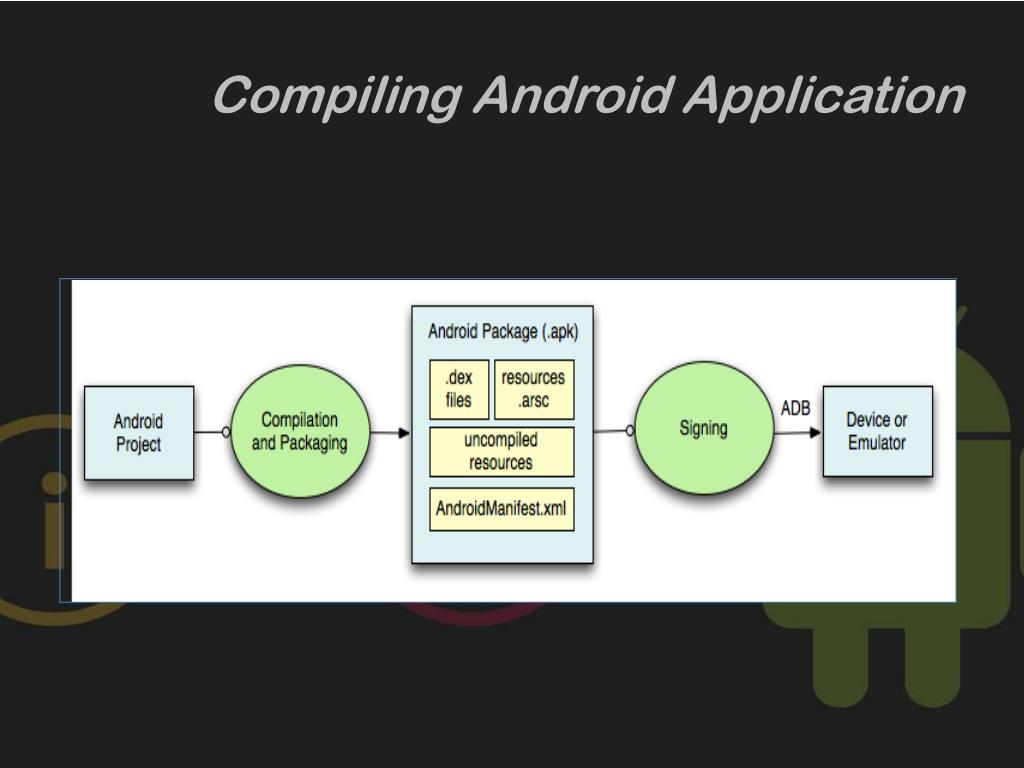 Compiling Android Application

Android Project

Compilation and Packaging

Android Package (.apk)

.dex files

resources .arsc

uncompiled resources

AndroidManifest.xml

Signing

ADB

Device or Emulator